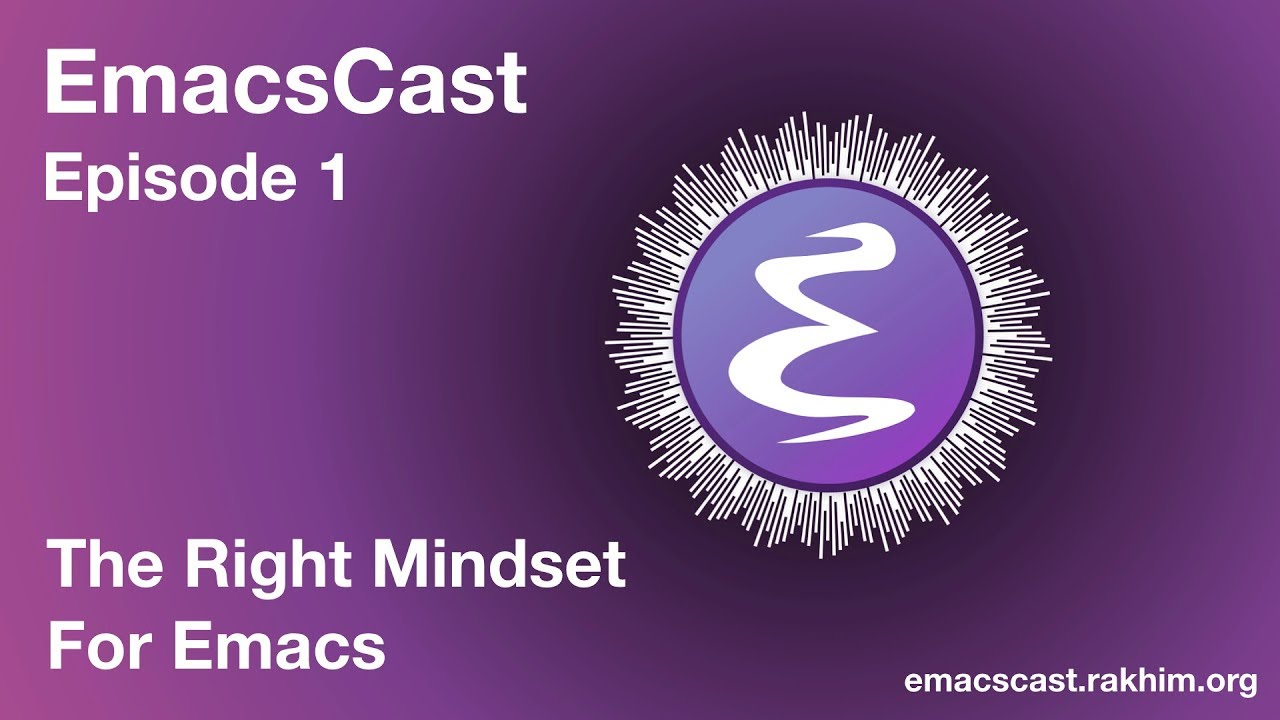 EmacsCast
Episode 1

The Right Mindset
For Emacs

emacscast.rakhim.org